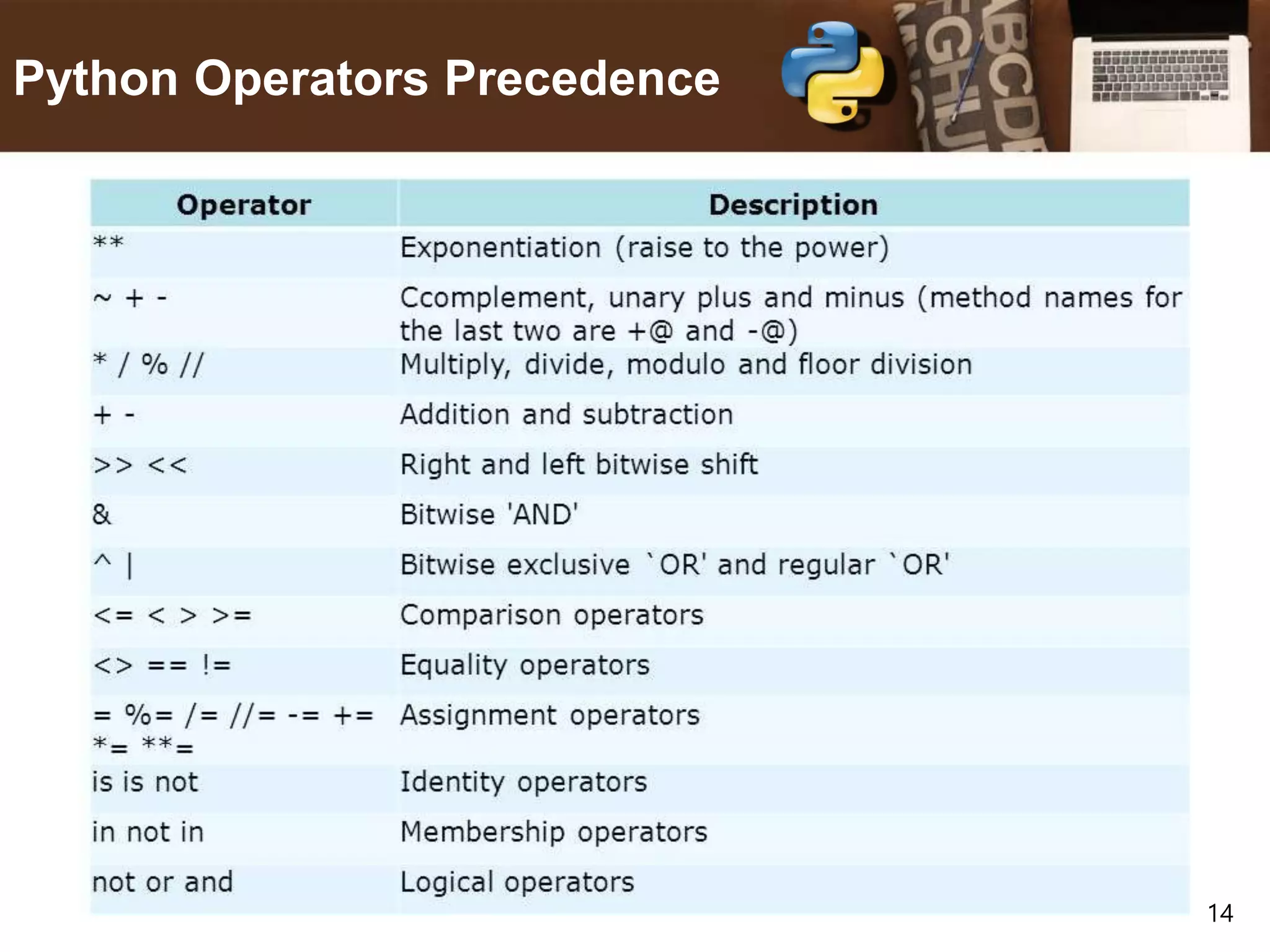 Python Operators Precedence

| Operator | Description |
|---|---|
| ** | Exponentiation (raise to the power) |
| ~ + - | Ccomplement, unary plus and minus (method names for the last two are +@ and -@) |
| * / % // | Multiply, divide, modulo and floor division |
| + - | Addition and subtraction |
| >> << | Right and left bitwise shift |
| & | Bitwise 'AND' |
| ^ \| | Bitwise exclusive `OR' and regular `OR' |
| <= < > >= | Comparison operators |
| <> == != | Equality operators |
| = %= /= //= -= += *= **= | Assignment operators |
| is is not | Identity operators |
| in not in | Membership operators |
| not or and | Logical operators |

14